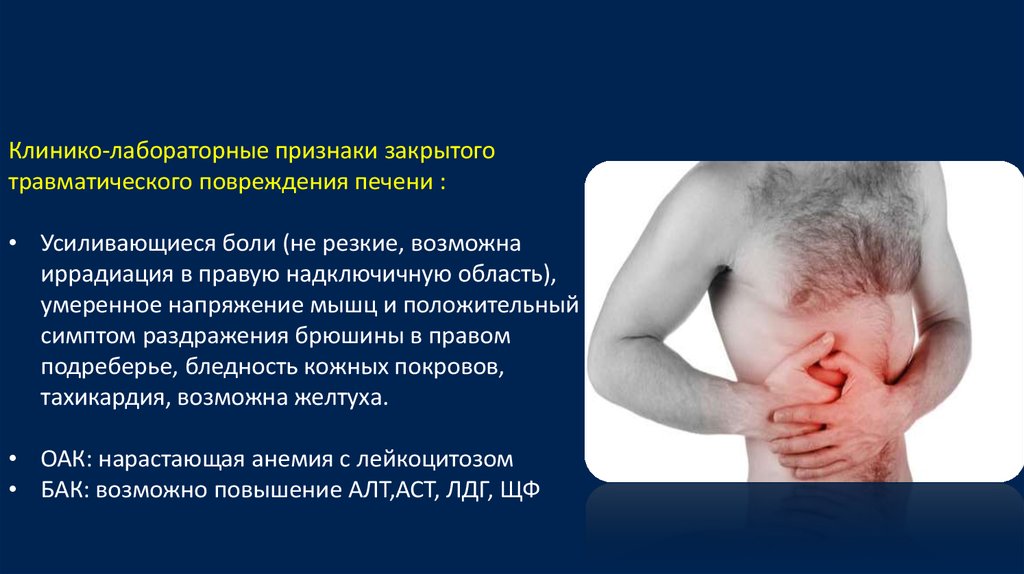 Клинико-лабораторные признаки закрытого травматического повреждения печени :

• Усиливающиеся боли (не резкие, возможна иррадиация в правую надключичную область), умеренное напряжение мышц и положительный симптом раздражения брюшины в правом подреберье, бледность кожных покровов, тахикардия, возможна желтуха.

• ОАК: нарастающая анемия с лейкоцитозом
• БАК: возможно повышение АЛТ,АСТ, ЛДГ, ЩФ